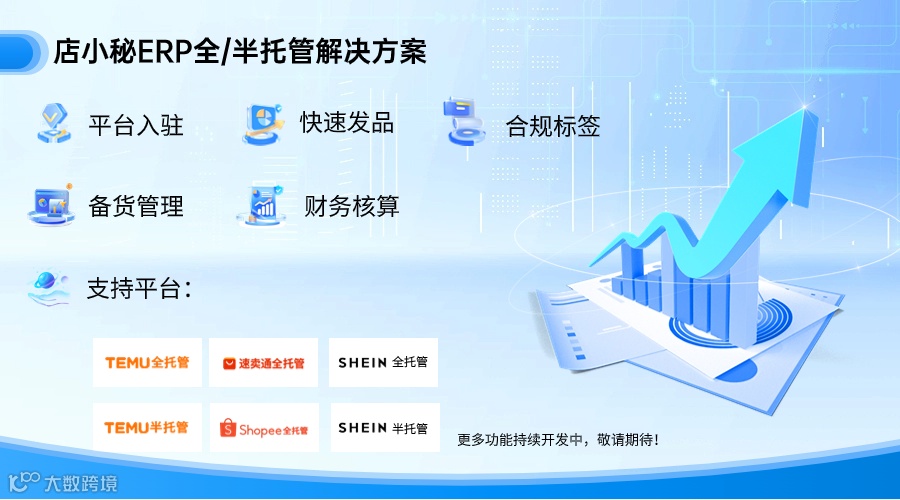 店小秘ERP全/半托管解决方案

平台入驻
快速发品
合规标签
备货管理
财务核算

支持平台：

TEMU全托管
速卖通全托管
SHEIN 全托管
TEMU半托管
Shopee全托管
SHEIN 半托管

更多功能持续开发中，敬请期待！

大数跨境